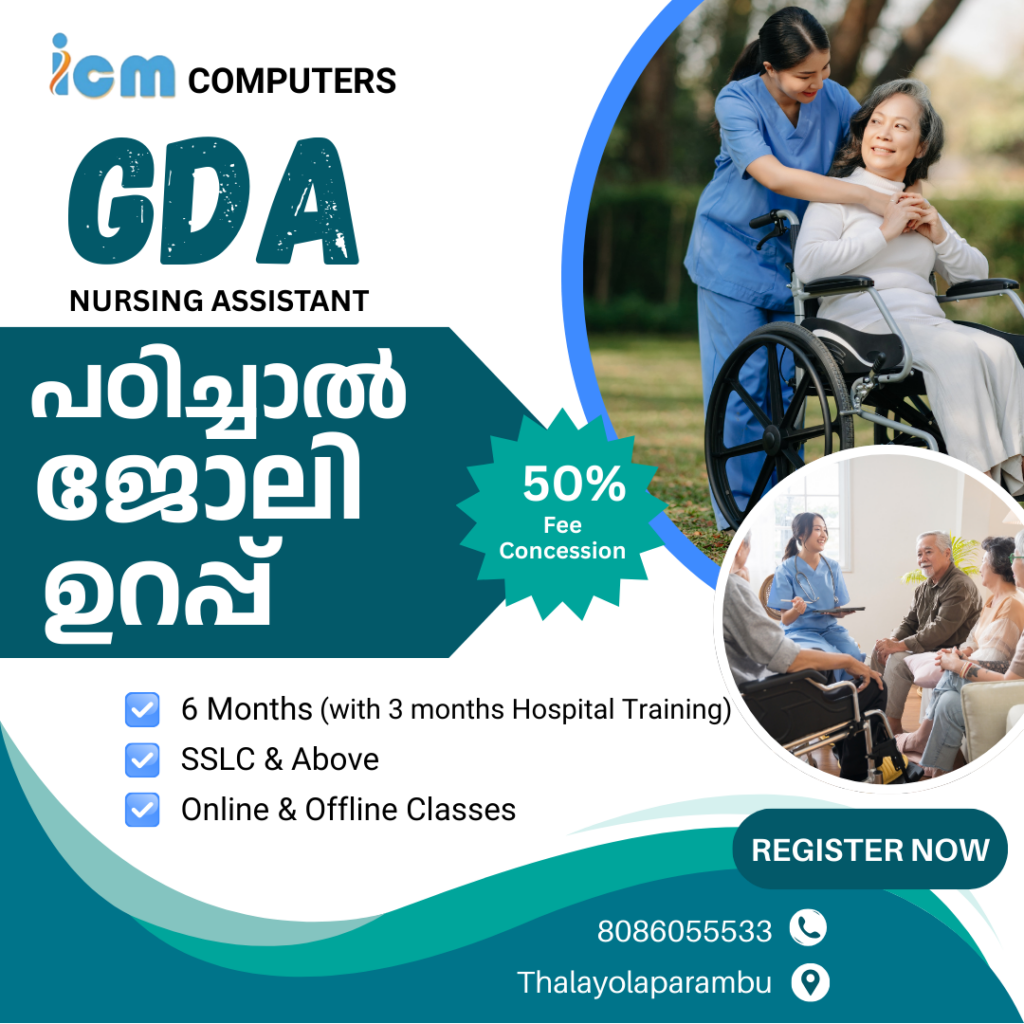 icm COMPUTERS

GDA

NURSING ASSISTANT

പഠിച്ചാൽ ജോലി ഉറപ്പ്

50% Fee Concession

6 Months (with 3 months Hospital Training)

SSLC & Above

Online & Offline Classes

REGISTER NOW

8086055533

Thalayolaparambu